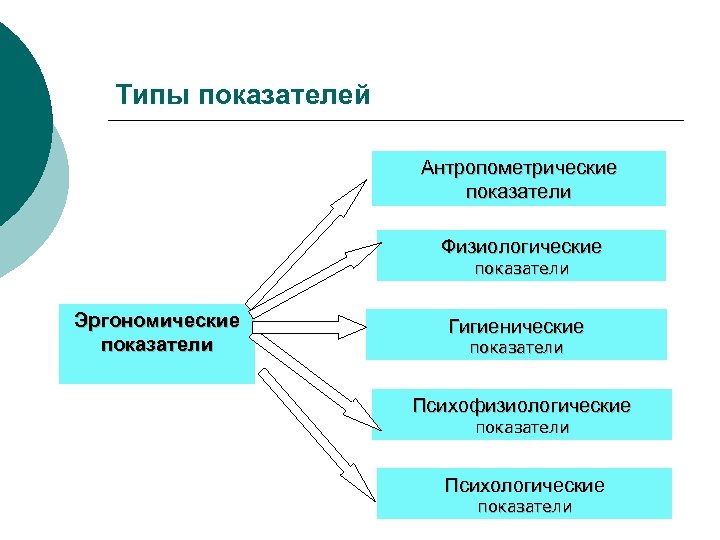 Типы показателей

Эргономические показатели

Антропометрические показатели

Физиологические показатели

Гигиенические показатели

Психофизиологические показатели

Психологические показатели